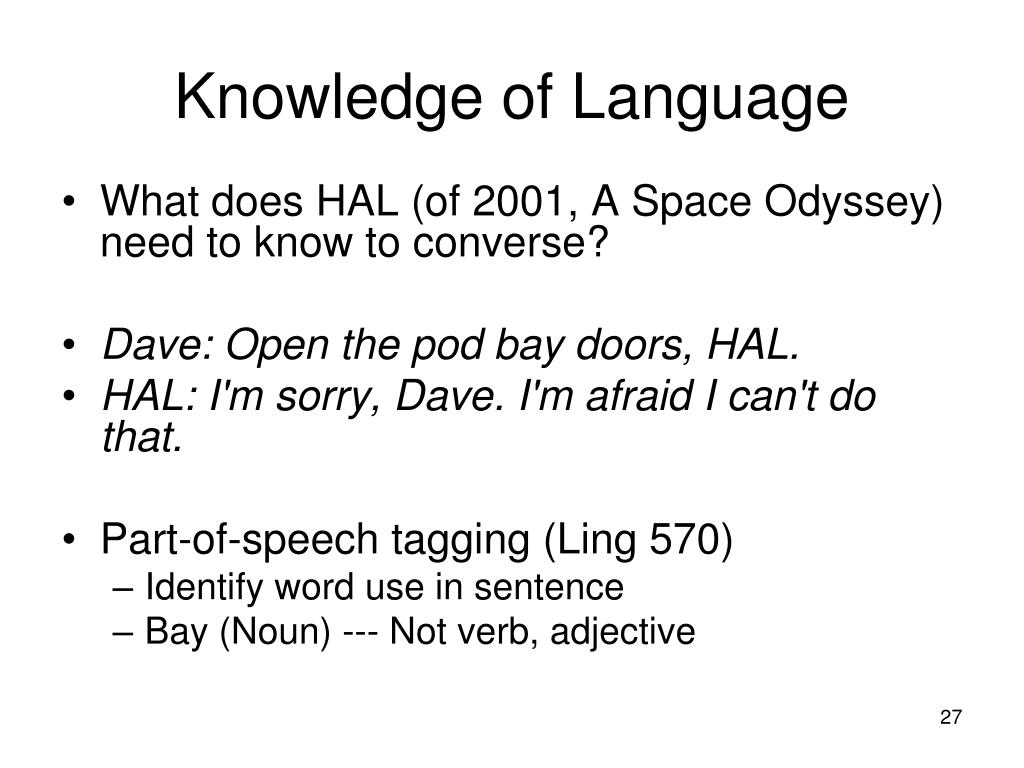 Knowledge of Language

• What does HAL (of 2001, A Space Odyssey) need to know to converse?

• Dave: Open the pod bay doors, HAL.
• HAL: I'm sorry, Dave. I'm afraid I can't do that.

• Part-of-speech tagging (Ling 570)
– Identify word use in sentence
– Bay (Noun) --- Not verb, adjective

27